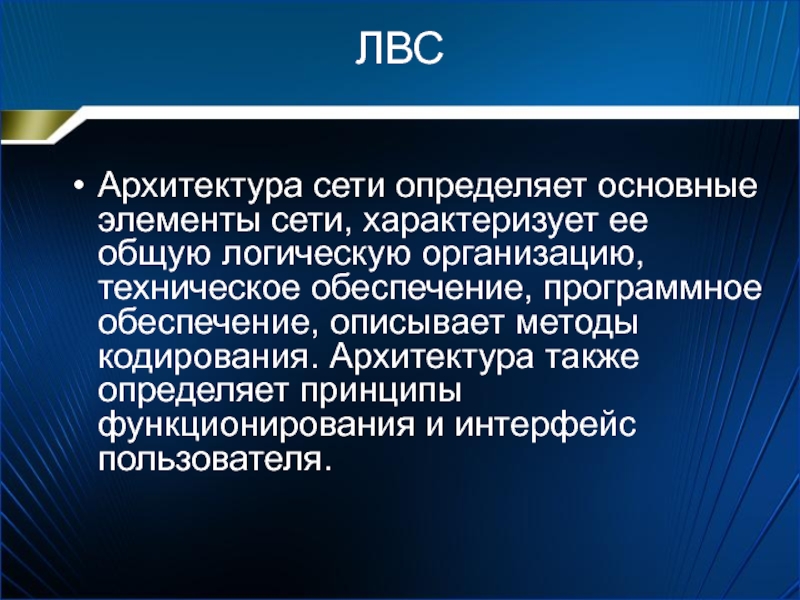 ЛВС

• Архитектура сети определяет основные элементы сети, характеризует ее общую логическую организацию, техническое обеспечение, программное обеспечение, описывает методы кодирования. Архитектура также определяет принципы функционирования и интерфейс пользователя.